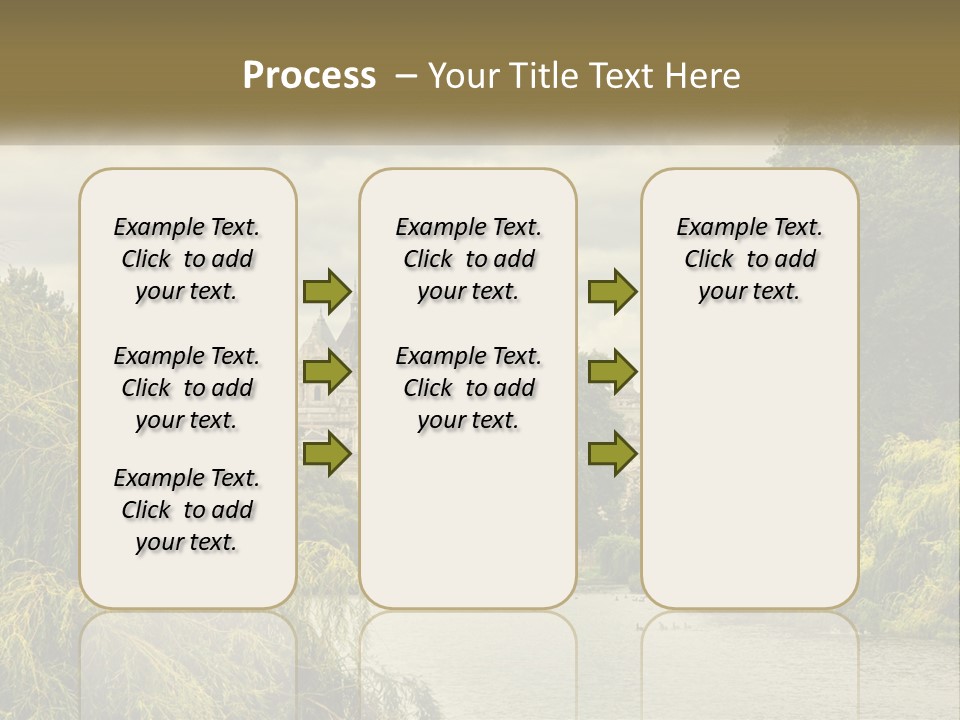 Process – Your Title Text Here

Example Text. Click to add your text.

Example Text. Click to add your text.

Example Text. Click to add your text.

Example Text. Click to add your text.

Example Text. Click to add your text.

Example Text. Click to add your text.